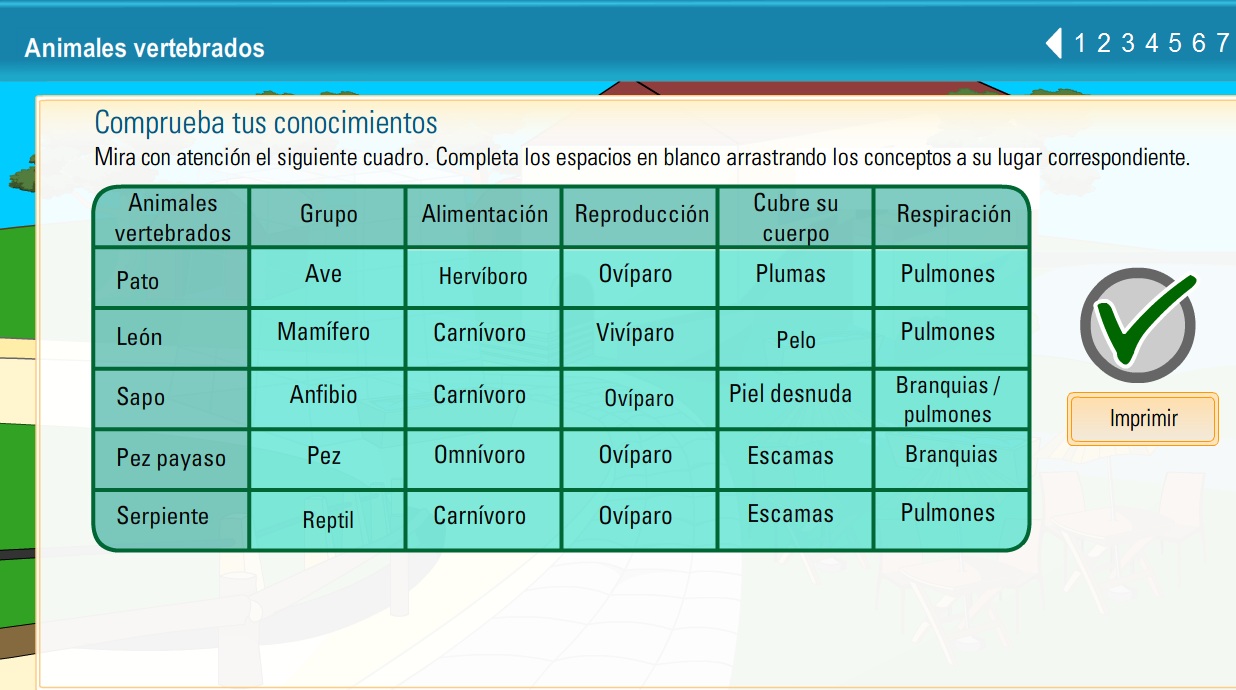 Animales vertebrados

1 2 3 4 5 6 7

Comprueba tus conocimientos
Mira con atención el siguiente cuadro. Completa los espacios en blanco arrastrando los conceptos a su lugar correspondiente.

| Animales vertebrados | Grupo | Alimentación | Reproducción | Cubre su cuerpo | Respiración |
|---|---|---|---|---|---|
| Pato | Ave | Hervíboro | Ovíparo | Plumas | Pulmones |
| León | Mamífero | Carnívoro | Vivíparo | Pelo | Pulmones |
| Sapo | Anfibio | Carnívoro | Ovíparo | Piel desnuda | Branquias / pulmones |
| Pez payaso | Pez | Omnívoro | Ovíparo | Escamas | Branquias |
| Serpiente | Reptil | Carnívoro | Ovíparo | Escamas | Pulmones |

Imprimir